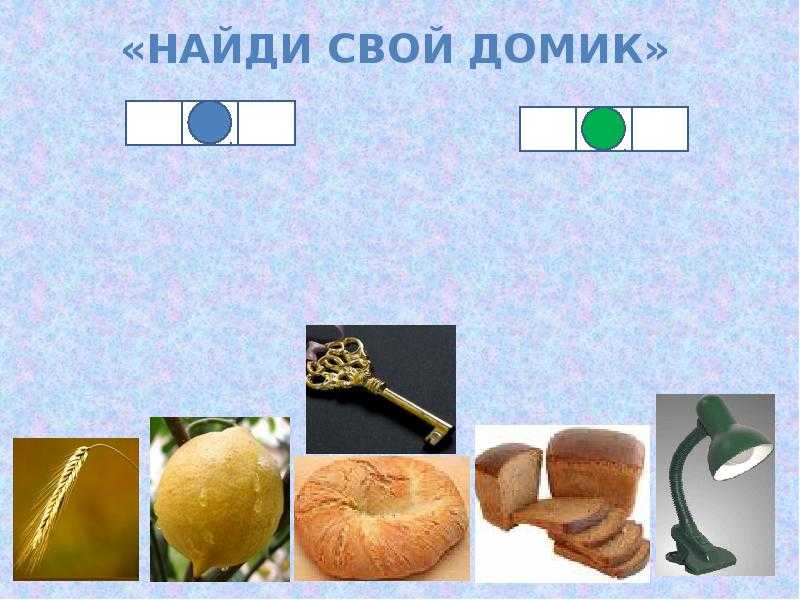 «НАЙДИ СВОЙ ДОМИК»